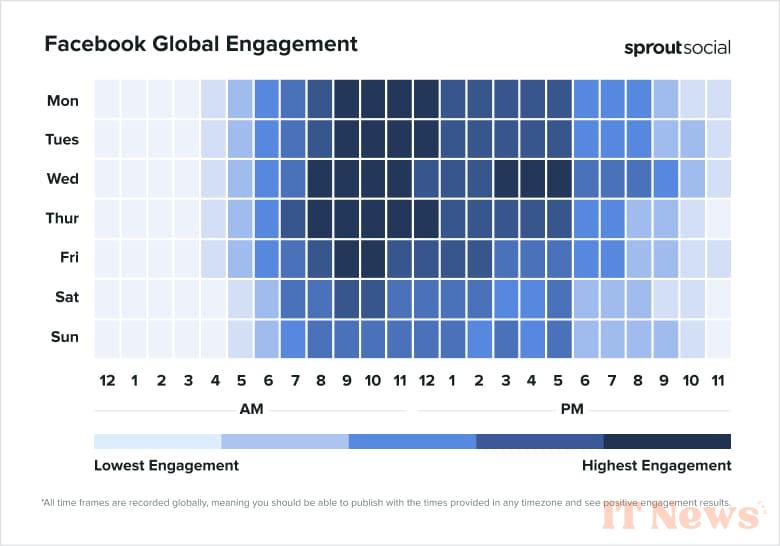 Facebook Global Engagement

sproutsocial

Mon
Tues
Wed
Thur
Fri
Sat
Sun

12 1 2 3 4 5 6 7 8 9 10 11 12 1 2 3 4 5 6 7 8 9 10 11

AM

PM

Lowest Engagement

Highest Engagement

*All time frames are recorded globally, meaning you should be able to publish with the times provided in any timezone and see positive engagement results.

IT News